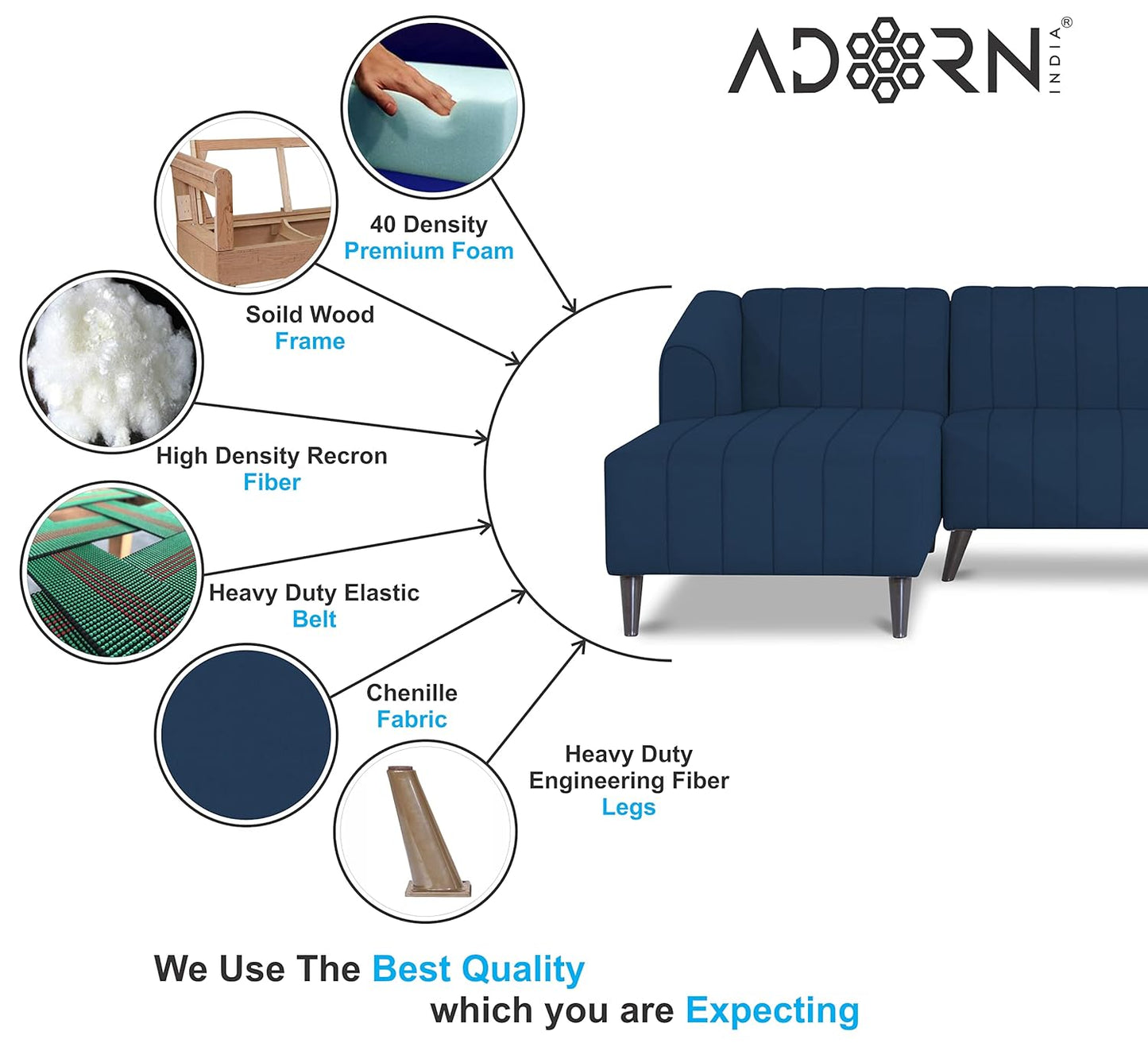 ADORN INDIA®

40 Density
Premium Foam

Soild Wood
Frame

High Density Recron
Fiber

Heavy Duty Elastic
Belt

Chenille
Fabric

Heavy Duty
Engineering Fiber
Legs

We Use The Best Quality
which you are Expecting